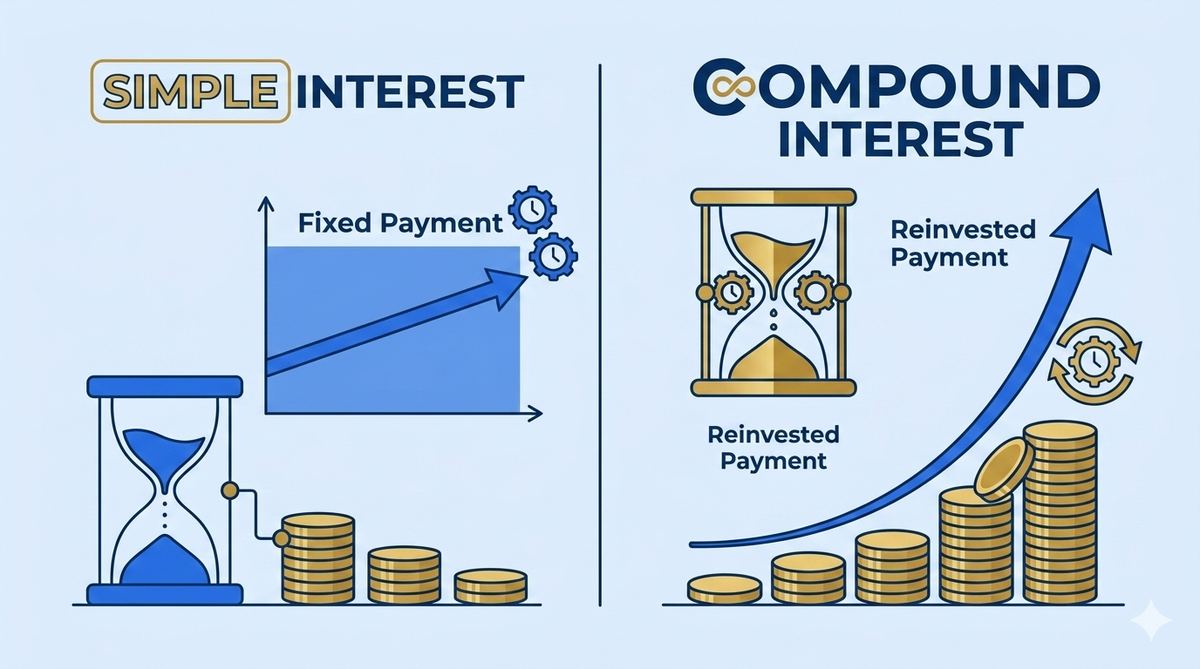 SIMPLE INTEREST

Fixed Payment

COMPOUND INTEREST

Reinvested Payment

Reinvested Payment